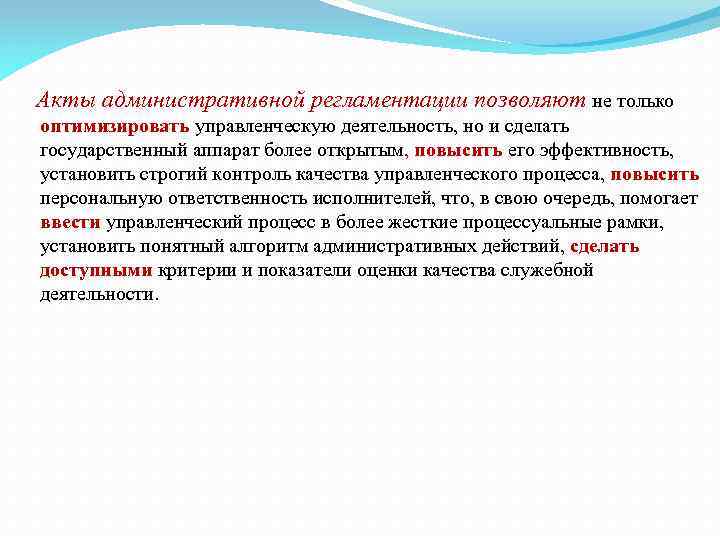 Акты административной регламентации позволяют не только оптимизировать управленческую деятельность, но и сделать государственный аппарат более открытым, повысить его эффективность, установить строгий контроль качества управленческого процесса, повысить персональную ответственность исполнителей, что, в свою очередь, помогает ввести управленческий процесс в более жесткие процессуальные рамки, установить понятный алгоритм административных действий, сделать доступными критерии и показатели оценки качества служебной деятельности.